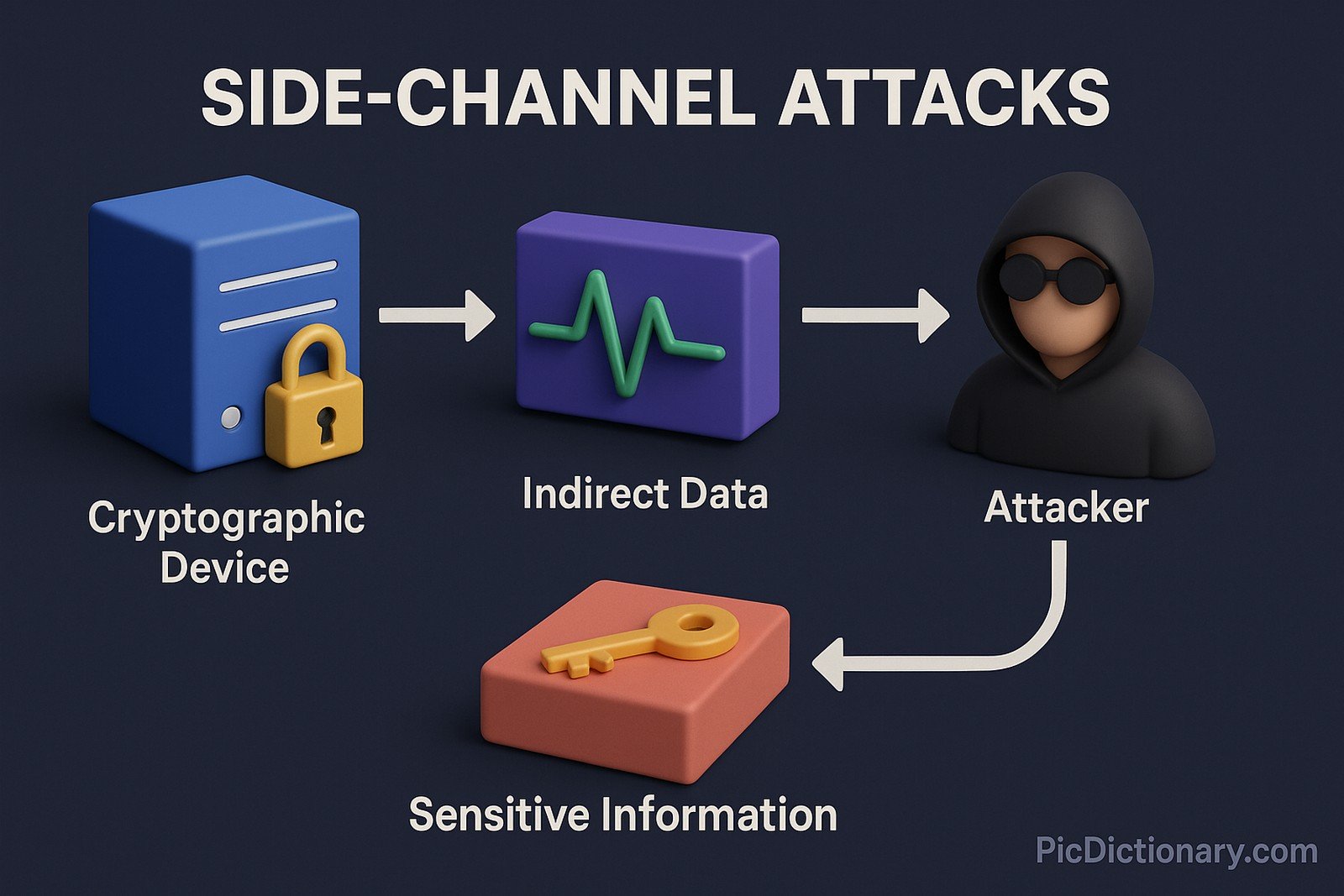 SIDE-CHANNEL ATTACKS

Cryptographic Device

Indirect Data

Attacker

Sensitive Information

PicDictionary.com